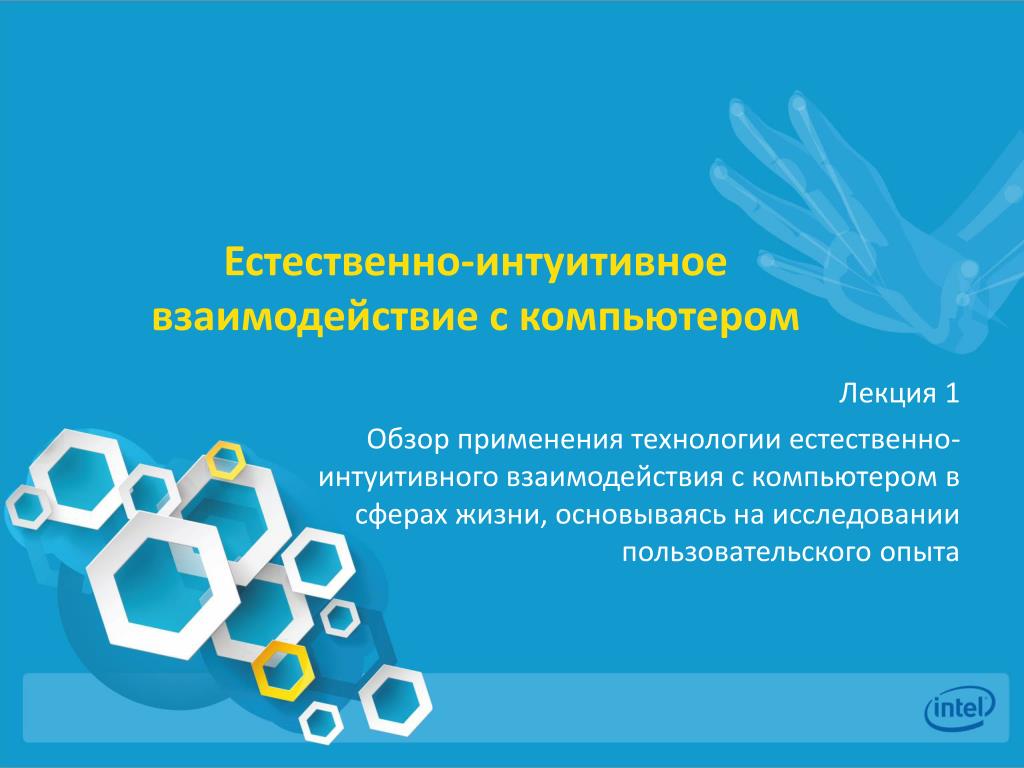 Естественно-интуитивное взаимодействие с компьютером

Лекция 1

Обзор применения технологии естественно-интуитивного взаимодействия с компьютером в сферах жизни, основываясь на исследовании пользовательского опыта

intel